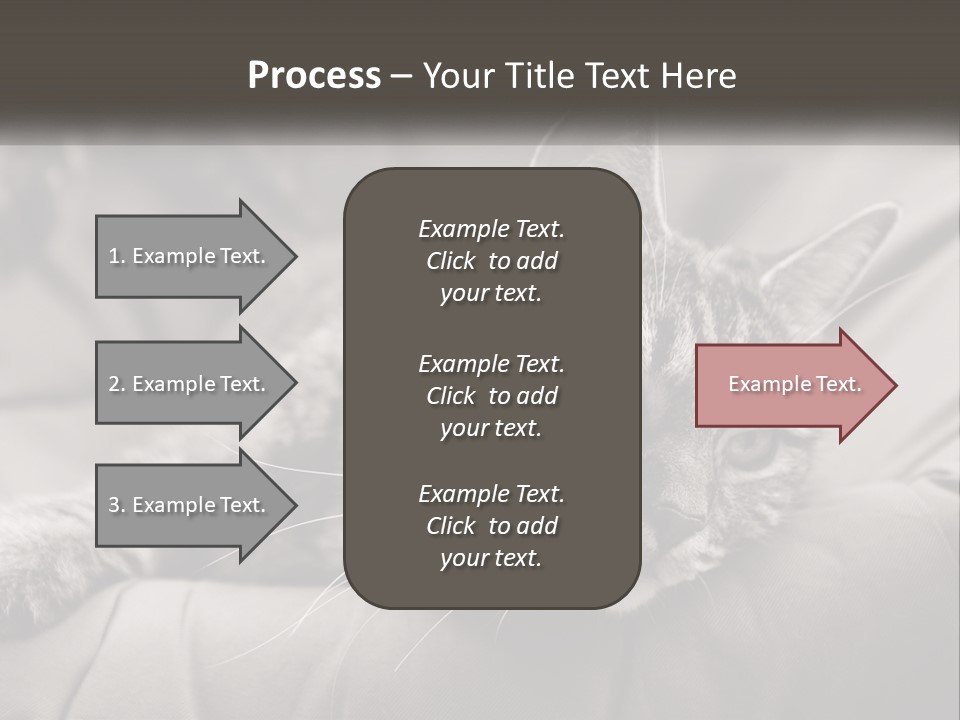 Process – Your Title Text Here

1. Example Text.

2. Example Text.

3. Example Text.

Example Text. Click to add your text.

Example Text. Click to add your text.

Example Text. Click to add your text.

Example Text.